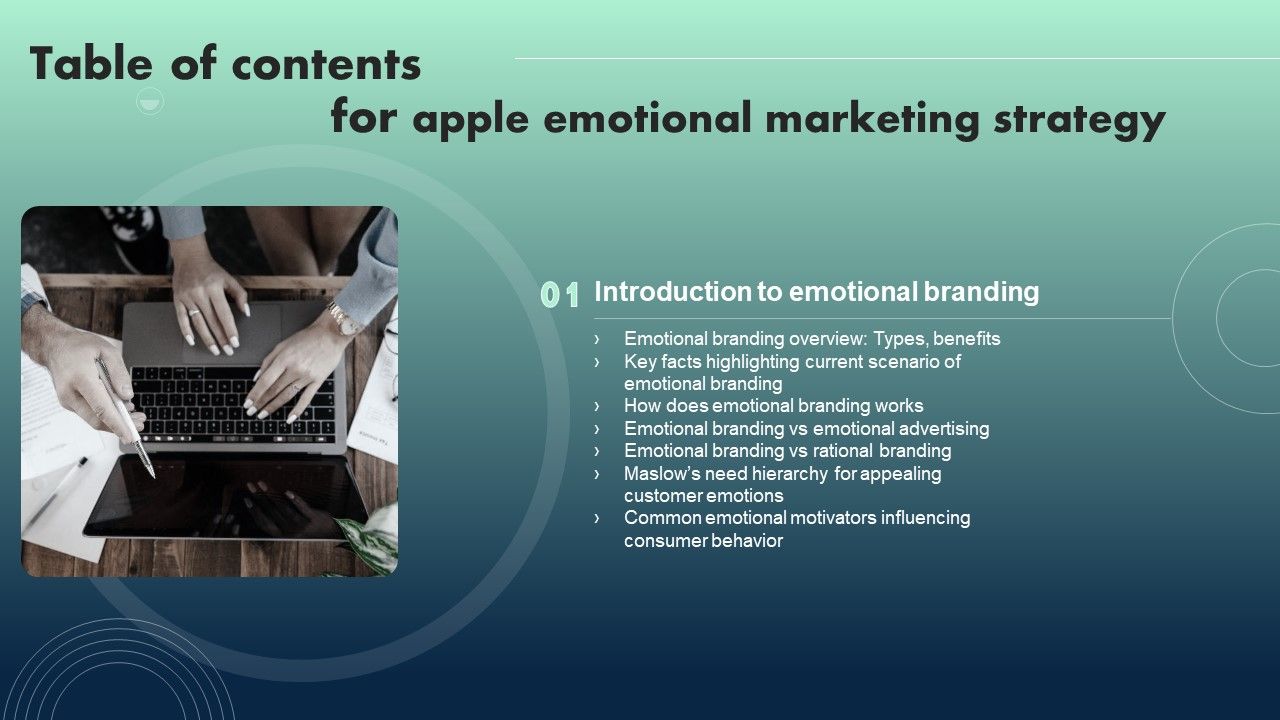 Table of contents for apple emotional marketing strategy

01 Introduction to emotional branding

› Emotional branding overview: Types, benefits
› Key facts highlighting current scenario of emotional branding
› How does emotional branding works
› Emotional branding vs emotional advertising
› Emotional branding vs rational branding
› Maslow's need hierarchy for appealing customer emotions
› Common emotional motivators influencing consumer behavior